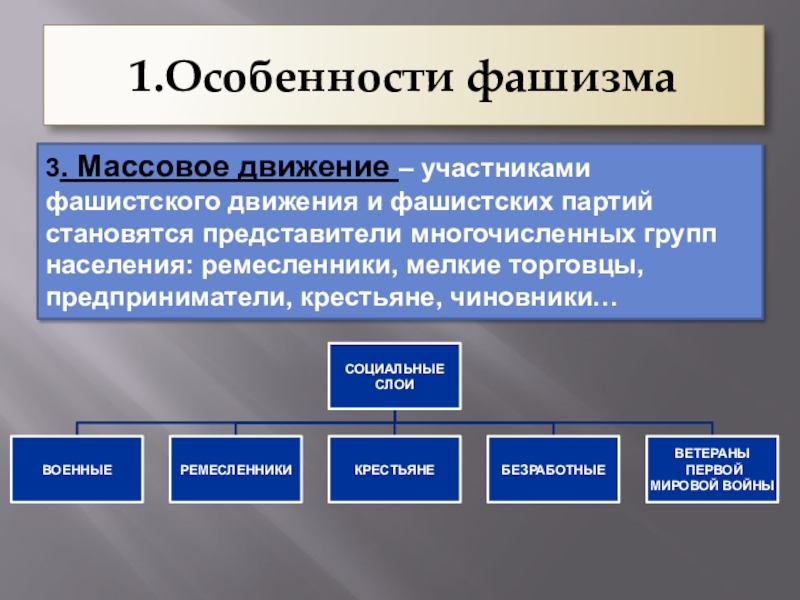 1.Особенности фашизма

3. Массовое движение – участниками фашистского движения и фашистских партий становятся представители многочисленных групп населения: ремесленники, мелкие торговцы, предприниматели, крестьяне, чиновники…

СОЦИАЛЬНЫЕ СЛОИ

ВОЕННЫЕ

РЕМЕСЛЕННИКИ

КРЕСТЬЯНЕ

БЕЗРАБОТНЫЕ

ВЕТЕРАНЫ ПЕРВОЙ МИРОВОЙ ВОЙНЫ